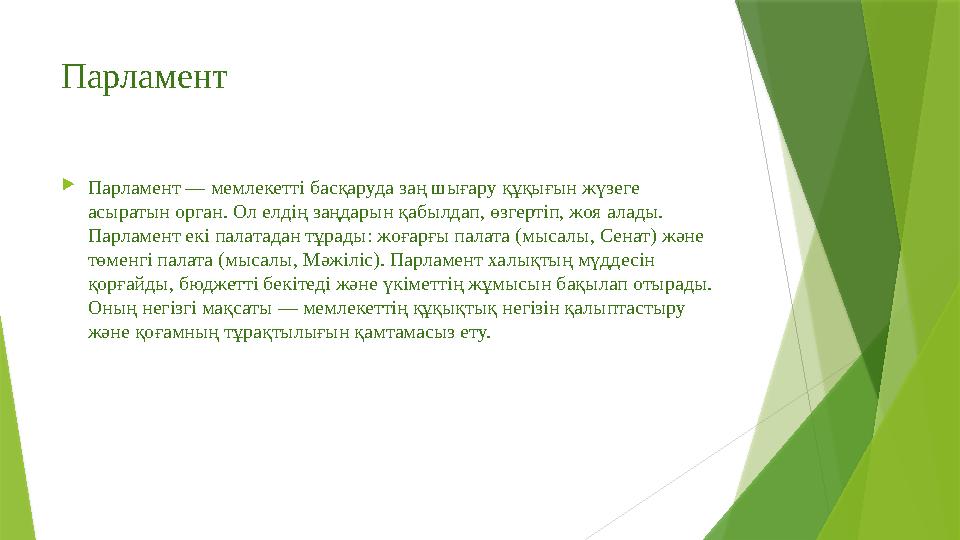 Парламент

Парламент — мемлекетті басқаруда заң шығару құқығын жүзеге асыратын орган. Ол елдің заңдарын қабылдап, өзгертіп, жоя алады. Парламент екі палатадан тұрады: жоғарғы палата (мысалы, Сенат) және төменгі палата (мысалы, Мәжіліс). Парламент халықтың мүддесін қорғайды, бюджетті бекітеді және үкіметтің жұмысын бақылап отырады. Оның негізгі мақсаты — мемлекеттің құқықтық негізін қалыптастыру және қоғамның тұрақтылығын қамтамасыз ету.